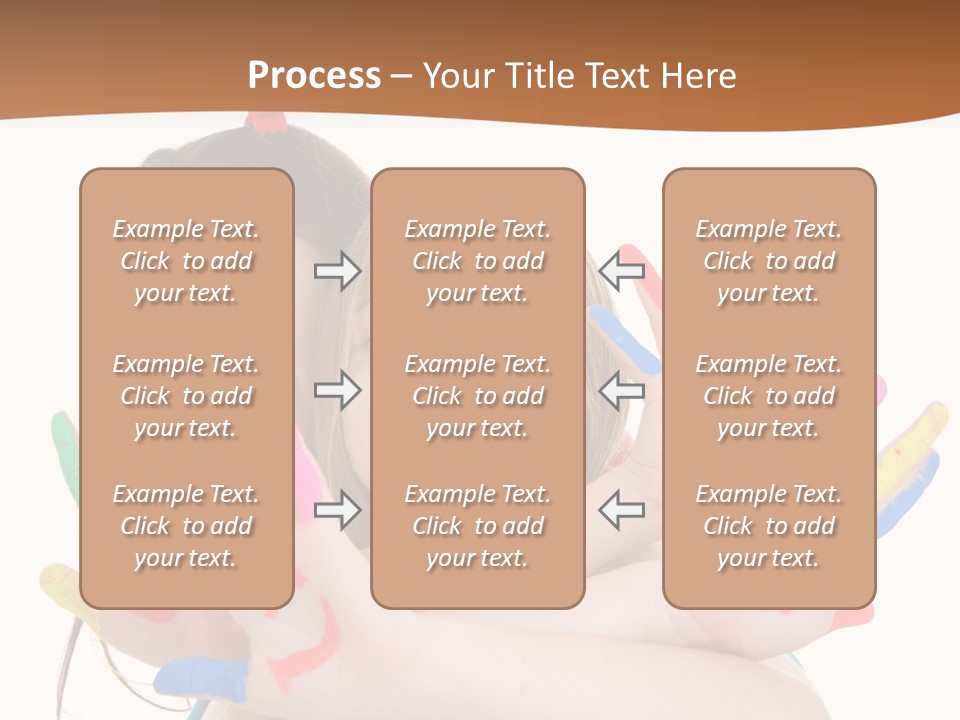 Process – Your Title Text Here

Example Text. Click to add your text.

Example Text. Click to add your text.

Example Text. Click to add your text.

Example Text. Click to add your text.

Example Text. Click to add your text.

Example Text. Click to add your text.

Example Text. Click to add your text.

Example Text. Click to add your text.

Example Text. Click to add your text.